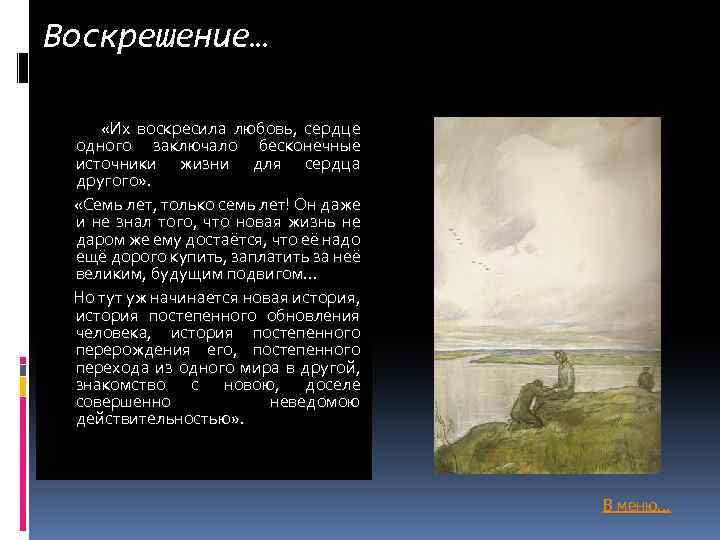 Воскрешение…

«Их воскресила любовь, сердце одного заключало бесконечные источники жизни для сердца другого».

«Семь лет, только семь лет! Он даже и не знал того, что новая жизнь не даром же ему достаётся, что её надо ещё дорого купить, заплатить за неё великим, будущим подвигом…

Но тут уж начинается новая история, история постепенного обновления человека, история постепенного перерождения его, постепенного перехода из одного мира в другой, знакомство с новою, доселе совершенно неведомою действительностью».

В меню…